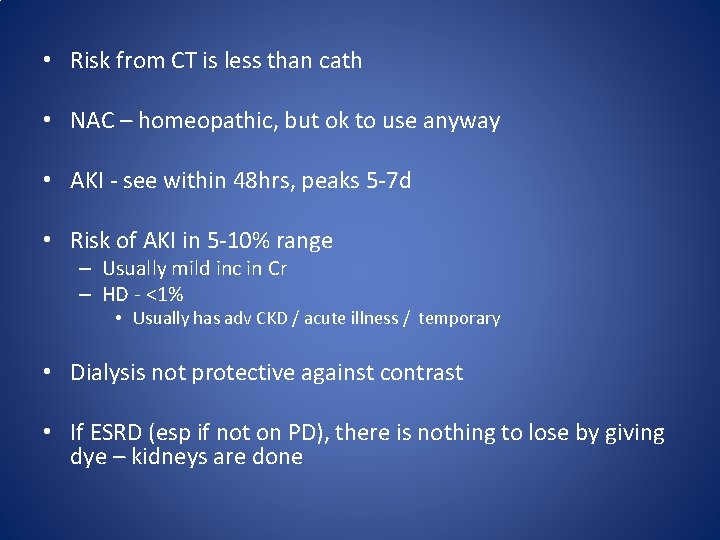 • Risk from CT is less than cath

• NAC – homeopathic, but ok to use anyway

• AKI - see within 48hrs, peaks 5-7d

• Risk of AKI in 5-10% range
– Usually mild inc in Cr
– HD - <1%
• Usually has adv CKD / acute illness / temporary

• Dialysis not protective against contrast

• If ESRD (esp if not on PD), there is nothing to lose by giving dye – kidneys are done